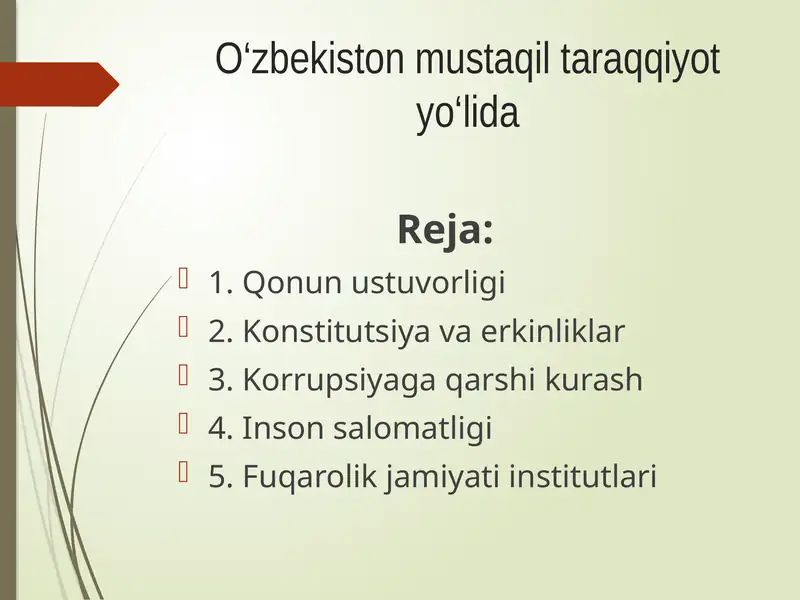 O‘zbekiston mustaqil taraqqiyot yo‘lida

Reja:

1. Qonun ustuvorligi
2. Konstitutsiya va erkinliklar
3. Korrupsiyaga qarshi kurash
4. Inson salomatligi
5. Fuqarolik jamiyati institutlari